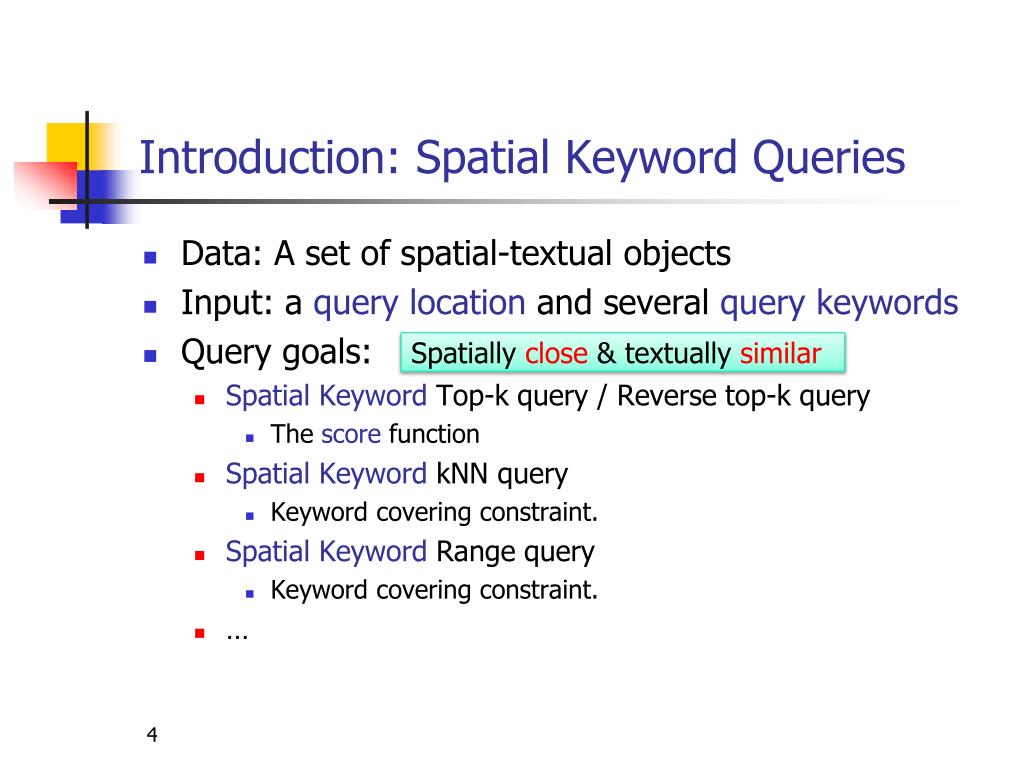 Introduction: Spatial Keyword Queries

- Data: A set of spatial-textual objects
- Input: a query location and several query keywords
- Query goals: Spatially close & textually similar
  - Spatial Keyword Top-k query / Reverse top-k query
    - The score function
  - Spatial Keyword kNN query
    - Keyword covering constraint.
  - Spatial Keyword Range query
    - Keyword covering constraint.
  - …

4